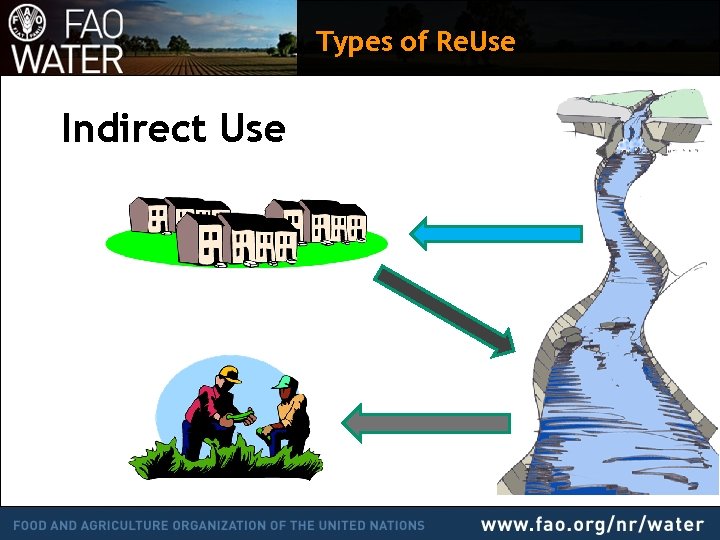 FAO WATER

Types of ReUse

Indirect Use

FOOD AND AGRICULTURE ORGANIZATION OF THE UNITED NATIONS

www.fao.org/nr/water